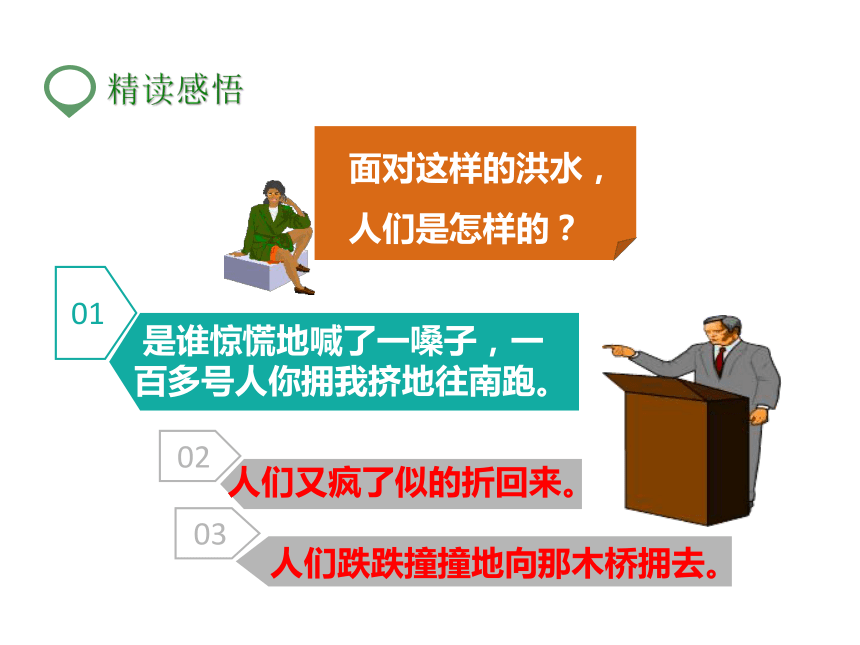 精读感悟

面对这样的洪水，人们是怎样的？

01

是谁惊慌地喊了一嗓子，一百多号人你拥我挤地往南跑。

02

人们又疯了似的折回来。

03

人们跌跌撞撞地向那木桥拥去。